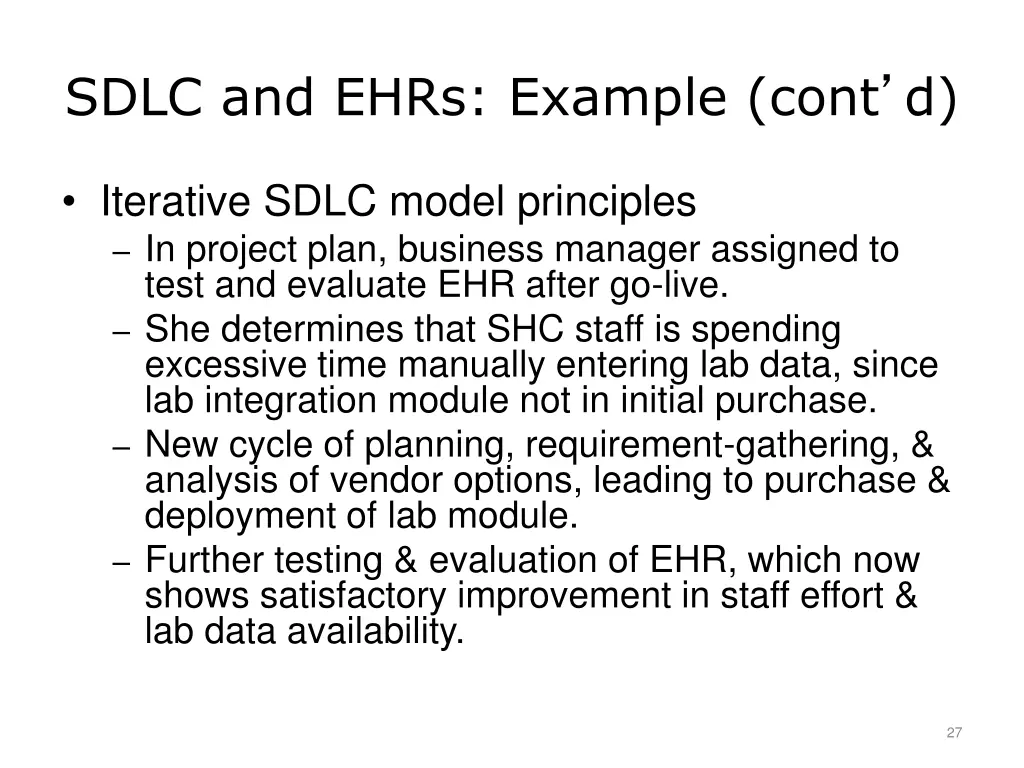 SDLC and EHRs: Example (cont’d)

• Iterative SDLC model principles
– In project plan, business manager assigned to test and evaluate EHR after go-live.
– She determines that SHC staff is spending excessive time manually entering lab data, since lab integration module not in initial purchase.
– New cycle of planning, requirement-gathering, & analysis of vendor options, leading to purchase & deployment of lab module.
– Further testing & evaluation of EHR, which now shows satisfactory improvement in staff effort & lab data availability.

27